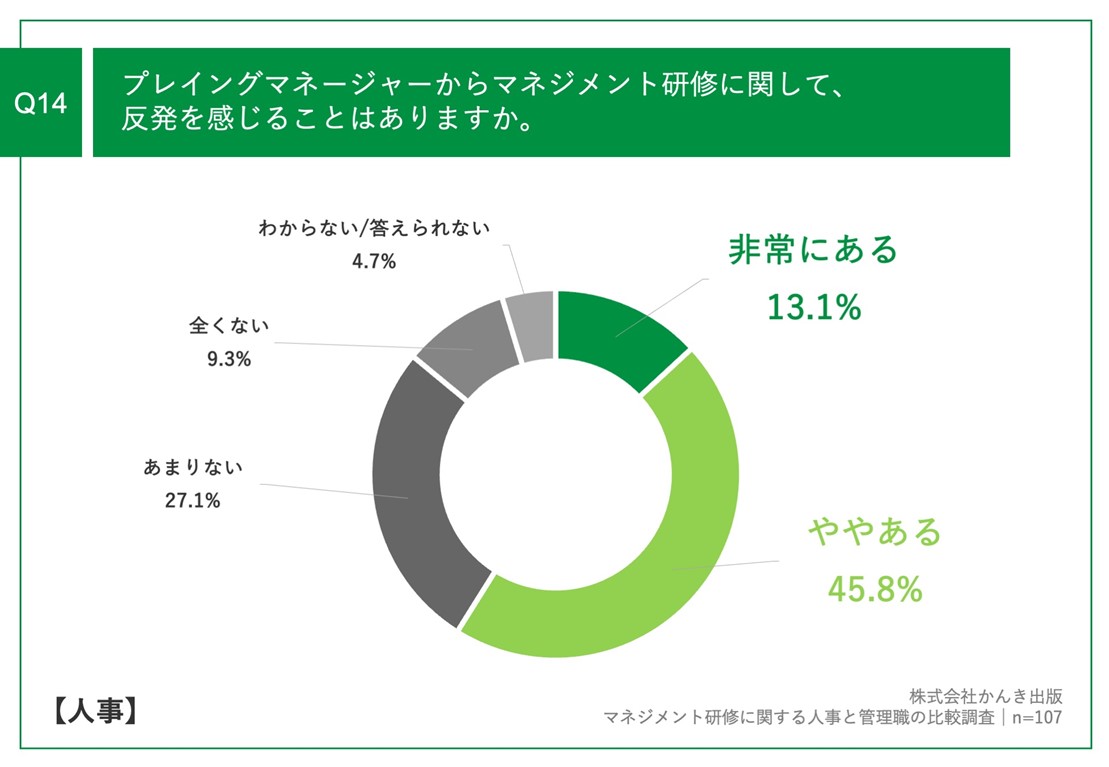 Q14

プレイングマネージャーからマネジメント研修に関して、反発を感じることはありますか。

わからない/答えられない
4.7%

全くない
9.3%

あまりない
27.1%

非常にある
13.1%

ややある
45.8%

【人事】

株式会社かんき出版
マネジメント研修に関する人事と管理職の比較調査｜n=107